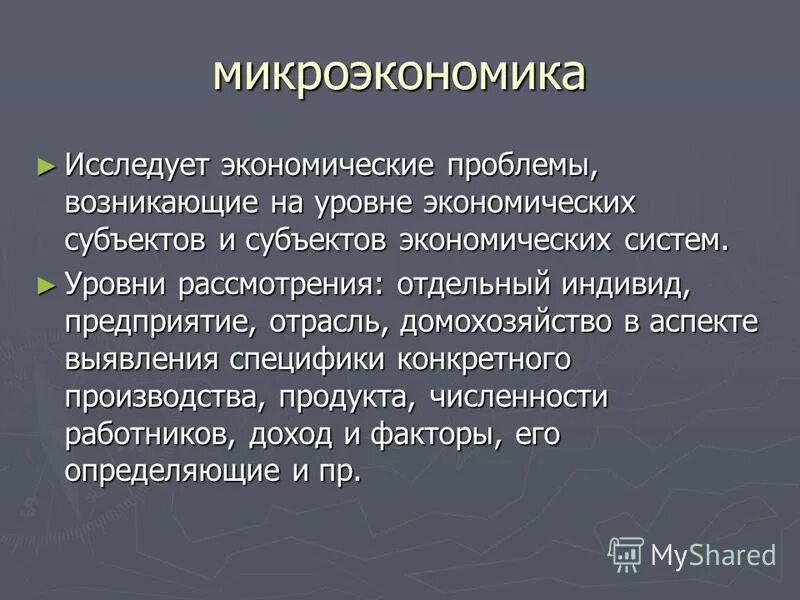 микроэкономика

► Исследует экономические проблемы, возникающие на уровне экономических субъектов и субъектов экономических систем.

► Уровни рассмотрения: отдельный индивид, предприятие, отрасль, домохозяйство в аспекте выявления специфики конкретного производства, продукта, численности работников, доход и факторы, его определяющие и пр.

MyShared